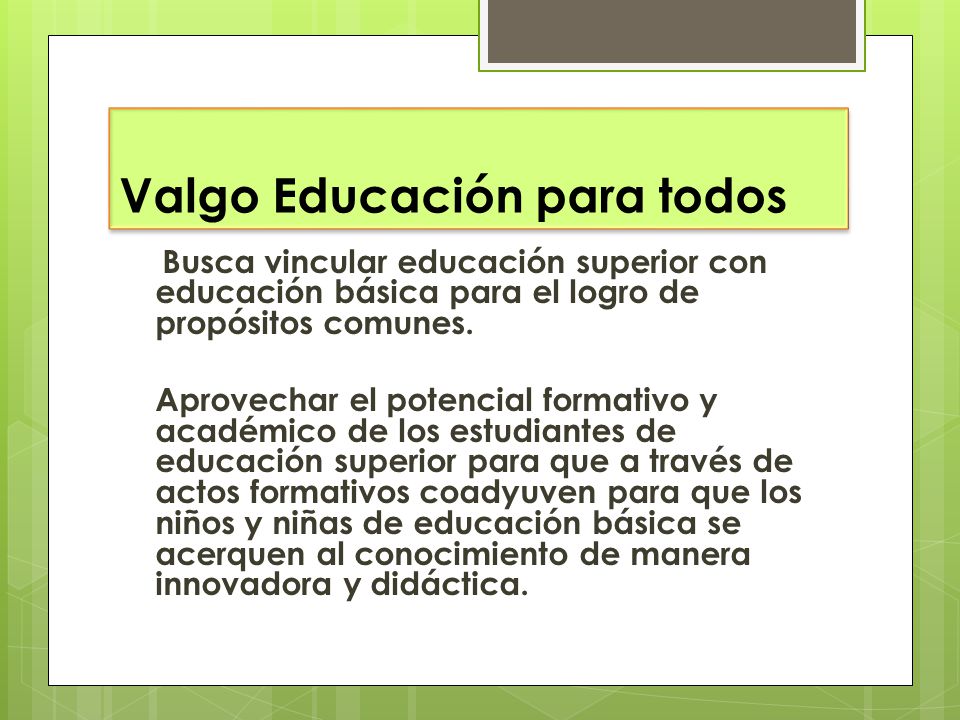 Valgo Educación para todos

Busca vincular educación superior con educación básica para el logro de propósitos comunes.

Aprovechar el potencial formativo y académico de los estudiantes de educación superior para que a través de actos formativos coadyuven para que los niños y niñas de educación básica se acerquen al conocimiento de manera innovadora y didáctica.